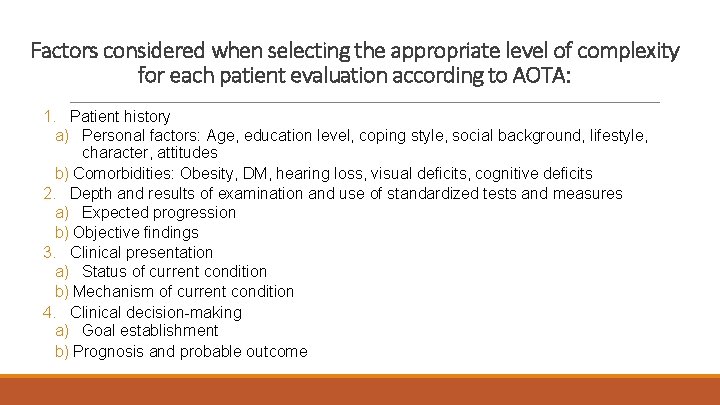 Factors considered when selecting the appropriate level of complexity for each patient evaluation according to AOTA:

1. Patient history
a) Personal factors: Age, education level, coping style, social background, lifestyle, character, attitudes
b) Comorbidities: Obesity, DM, hearing loss, visual deficits, cognitive deficits
2. Depth and results of examination and use of standardized tests and measures
a) Expected progression
b) Objective findings
3. Clinical presentation
a) Status of current condition
b) Mechanism of current condition
4. Clinical decision-making
a) Goal establishment
b) Prognosis and probable outcome